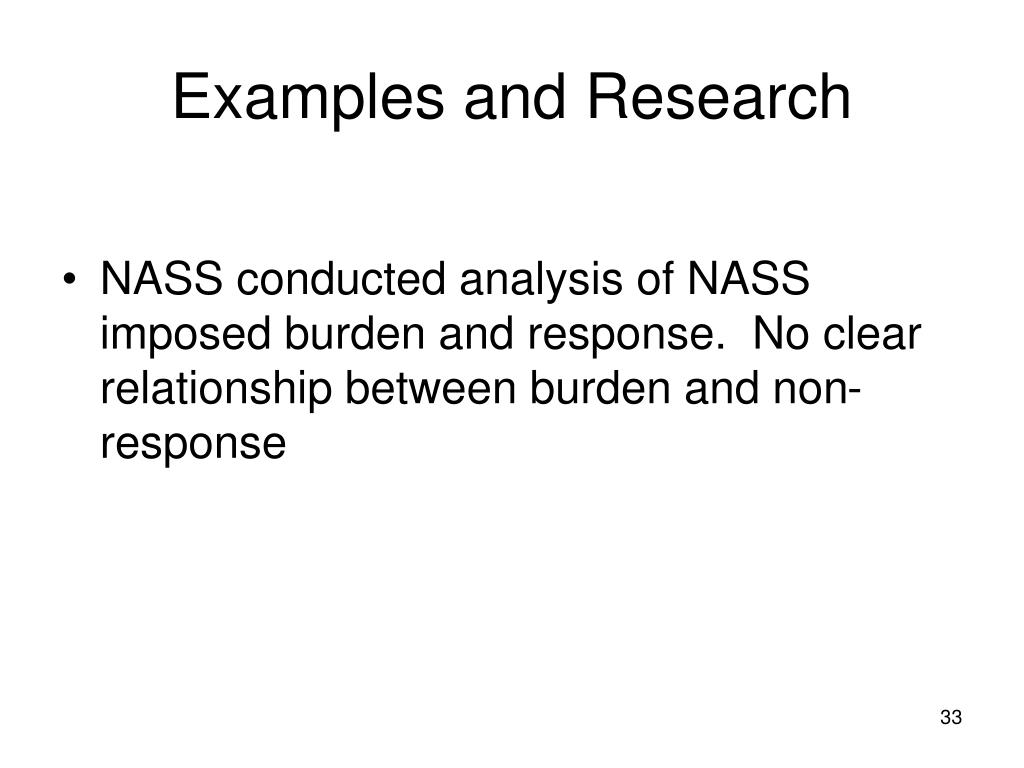 Examples and Research

• NASS conducted analysis of NASS imposed burden and response.  No clear relationship between burden and non-response

33